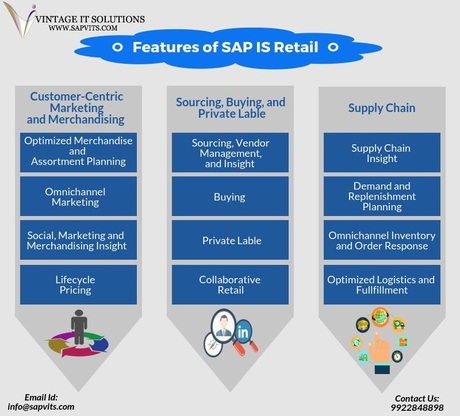 VINTAGE IT SOLUTIONS
WWW.SAPVITS.COM

Features of SAP IS Retail

Customer-Centric Marketing and Merchandising

Optimized Merchandise and Assortment Planning

Omnichannel Marketing

Social, Marketing and Merchandising Insight

Lifecycle Pricing

Sourcing, Buying, and Private Lable

Sourcing, Vendor Management, and Insight

Buying

Private Lable

Collaborative Retail

in

Supply Chain

Supply Chain Insight

Demand and Replenishment Planning

Omnichannel Inventory and Order Response

Optimized Logistics and Fullfillment

Email Id:
info@sapvits.com

Contact Us:
9922848898